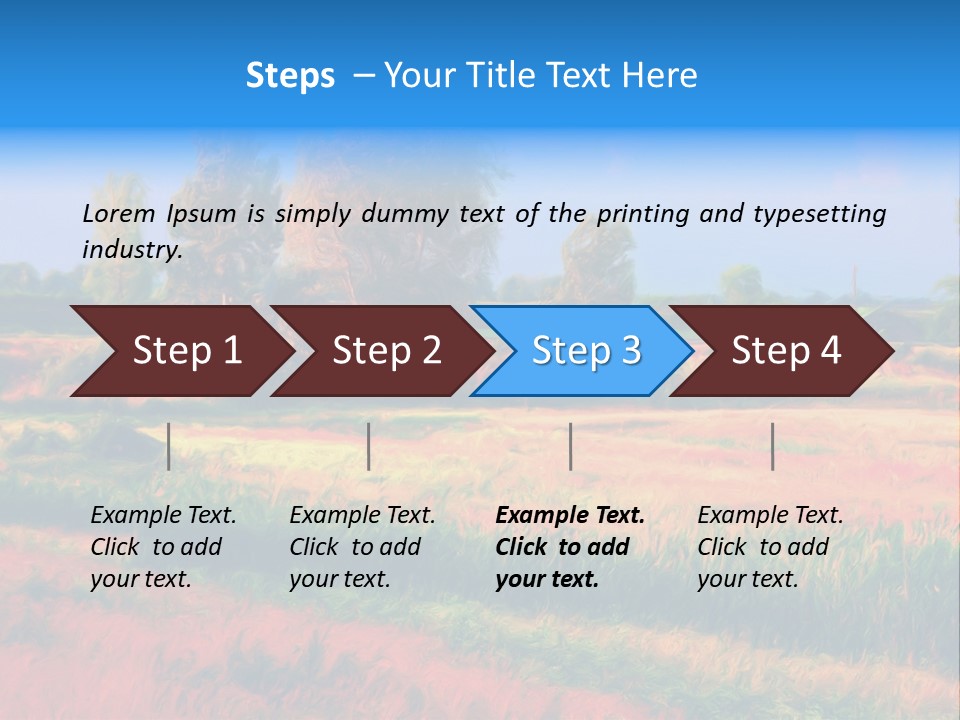 Steps – Your Title Text Here

Lorem Ipsum is simply dummy text of the printing and typesetting industry.

Step 1

Step 2

Step 3

Step 4

Example Text. Click to add your text.

Example Text. Click to add your text.

Example Text. Click to add your text.

Example Text. Click to add your text.